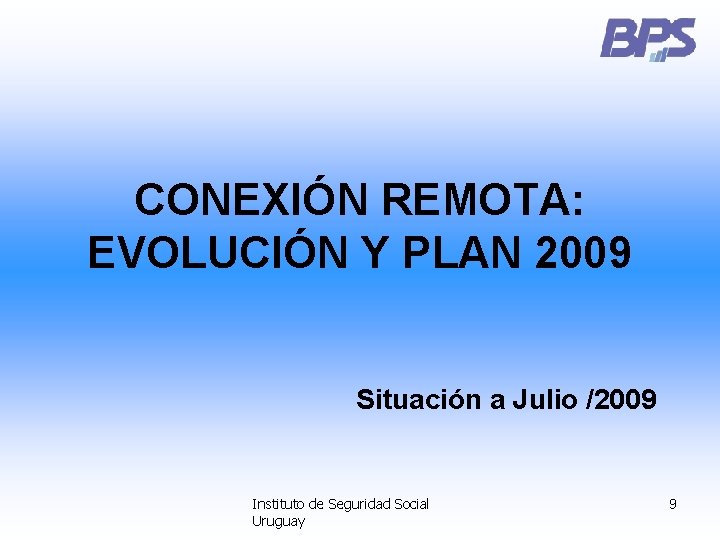 BPS

CONEXIÓN REMOTA: EVOLUCIÓN Y PLAN 2009

Situación a Julio /2009

Instituto de Seguridad Social Uruguay

9